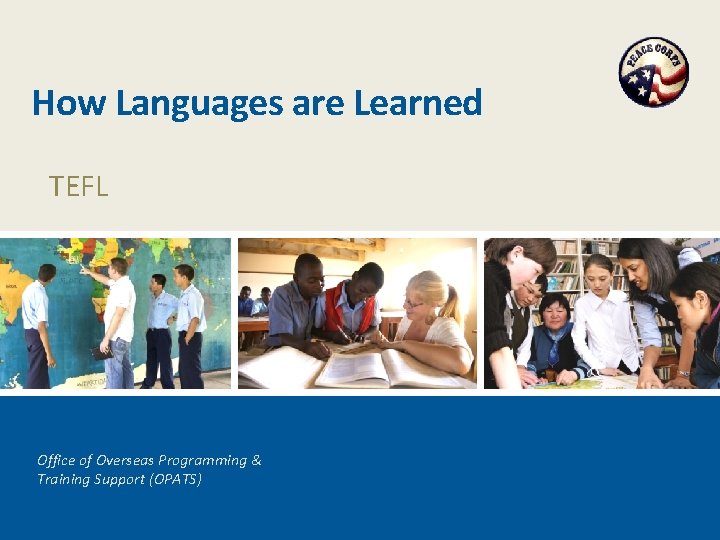 PEACE CORPS

How Languages are Learned

TEFL

Office of Overseas Programming & Training Support (OPATS)